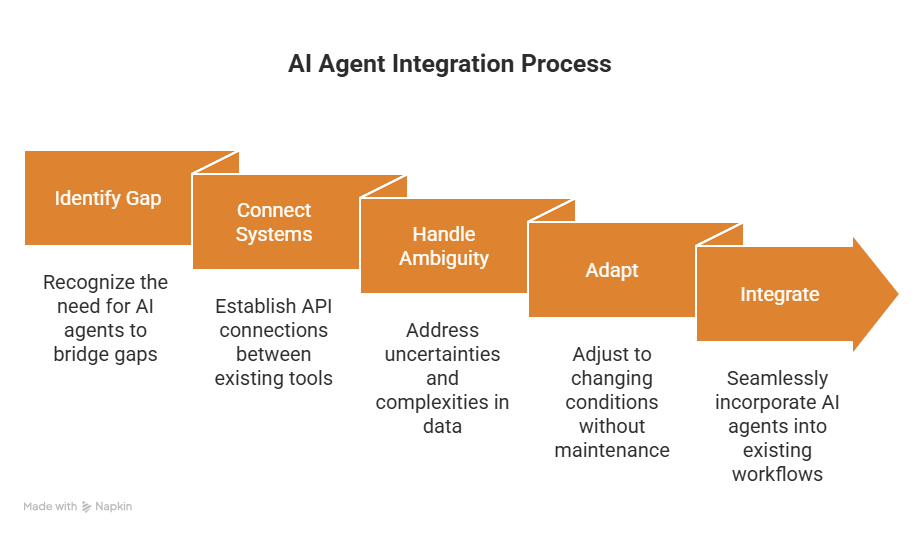 AI Agent Integration Process

Identify Gap

Recognize the need for AI agents to bridge gaps

Connect Systems

Establish API connections between existing tools

Handle Ambiguity

Address uncertainties and complexities in data

Adapt

Adjust to changing conditions without maintenance

Integrate

Seamlessly incorporate AI agents into existing workflows

Made with Napkin